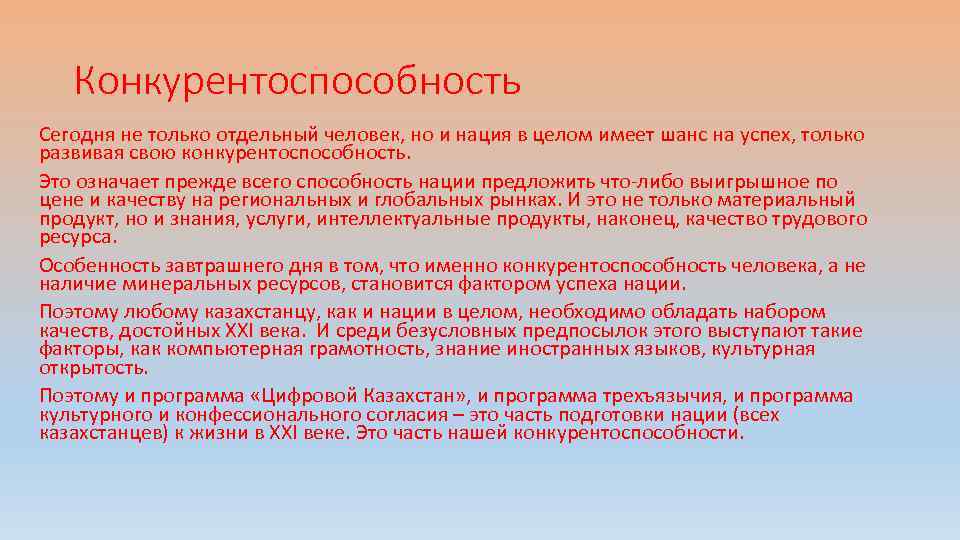 Конкурентоспособность

Сегодня не только отдельный человек, но и нация в целом имеет шанс на успех, только развивая свою конкурентоспособность.

Это означает прежде всего способность нации предложить что-либо выигрышное по цене и качеству на региональных и глобальных рынках. И это не только материальный продукт, но и знания, услуги, интеллектуальные продукты, наконец, качество трудового ресурса.

Особенность завтрашнего дня в том, что именно конкурентоспособность человека, а не наличие минеральных ресурсов, становится фактором успеха нации.

Поэтому любому казахстанцу, как и нации в целом, необходимо обладать набором качеств, достойных XXI века. И среди безусловных предпосылок этого выступают такие факторы, как компьютерная грамотность, знание иностранных языков, культурная открытость.

Поэтому и программа «Цифровой Казахстан», и программа трехъязычия, и программа культурного и конфессионального согласия – это часть подготовки нации (всех казахстанцев) к жизни в XXI веке. Это часть нашей конкурентоспособности.